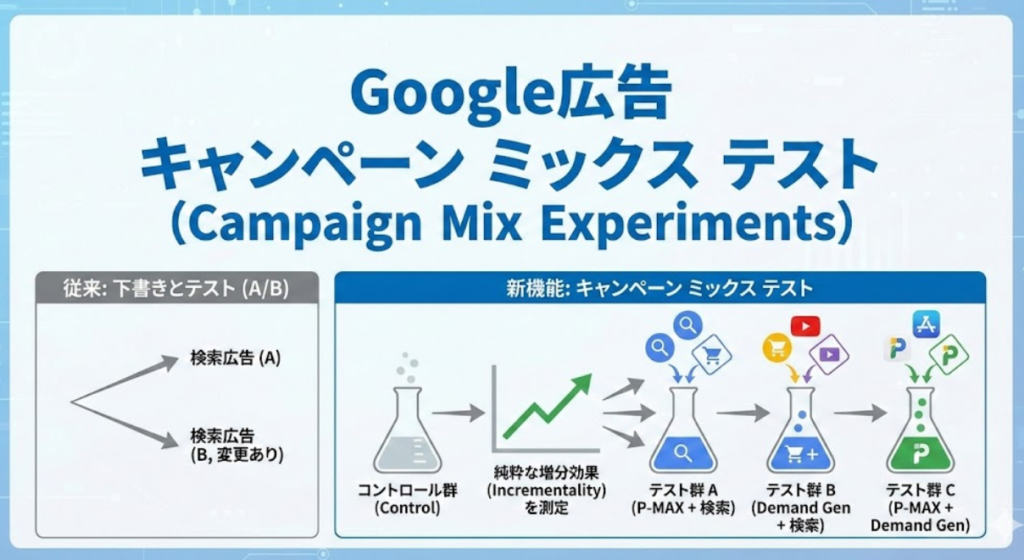 Google広告
キャンペーン ミックス テスト
(Campaign Mix Experiments)

従来: 下書きとテスト (A/B)

検索広告 (A)

検索広告
(B, 変更あり)

新機能: キャンペーン ミックス テスト

コントロール群
(Control)

純粋な増分効果
(Incrementality)
を測定

テスト群 A
(P-MAX + 検索)

テスト群 B
(Demand Gen
+ 検索)

テスト群 C
(P-MAX +
Demand Gen)